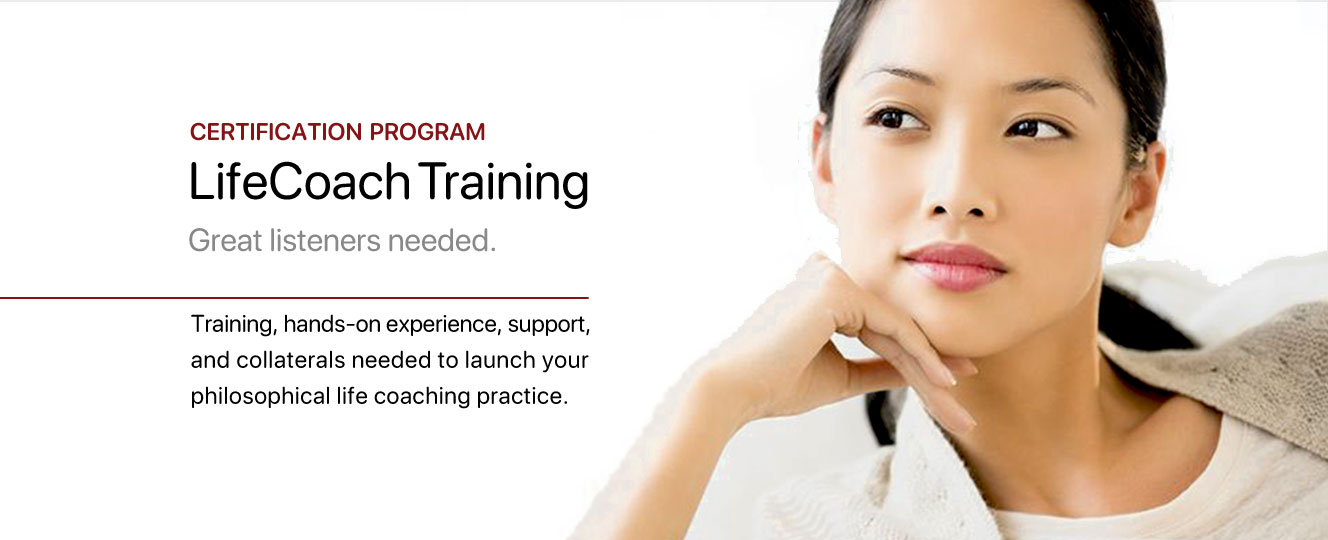 CERTIFICATION PROGRAM
LifeCoach Training
Great listeners needed.

Training, hands-on experience, support, and collaterals needed to launch your philosophical life coaching practice.